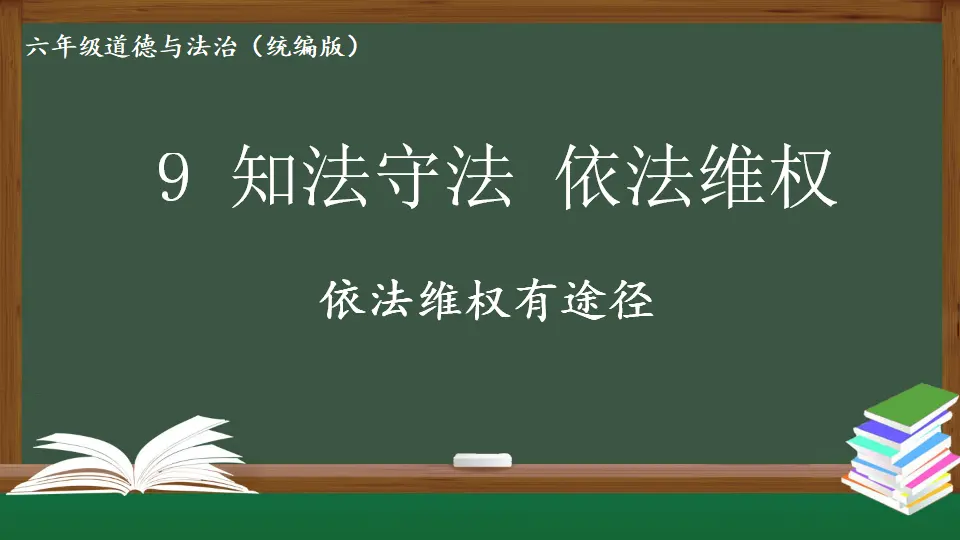 六年级道德与法治（统编版）

9 知法守法 依法维权

依法维权有途径